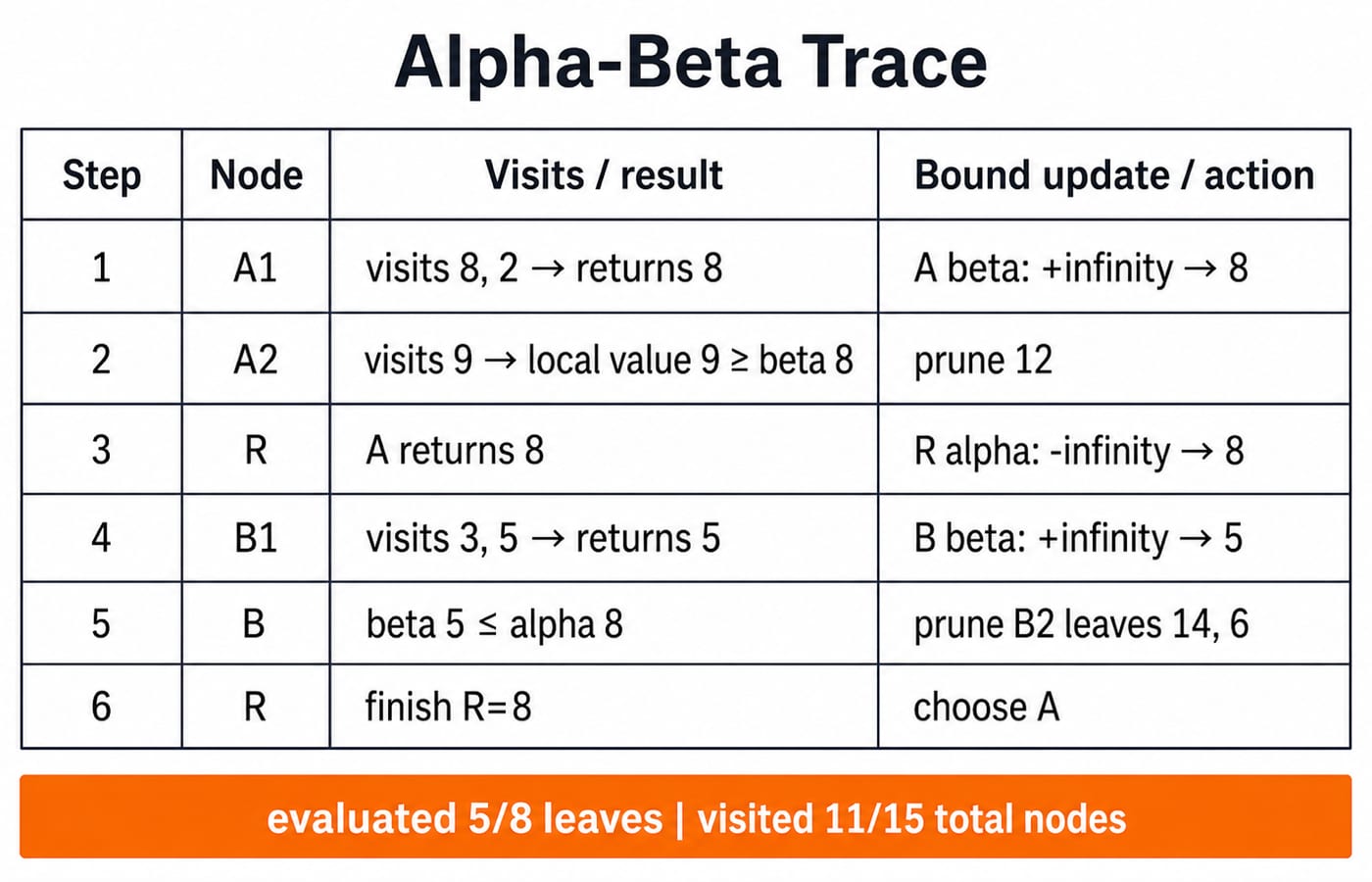 Alpha-Beta Trace

| Step | Node | Visits / result | Bound update / action |
|---|---|---|---|
| 1 | A1 | visits 8, 2 → returns 8 | A beta: +infinity → 8 |
| 2 | A2 | visits 9 → local value 9 ≥ beta 8 | prune 12 |
| 3 | R | A returns 8 | R alpha: -infinity → 8 |
| 4 | B1 | visits 3, 5 → returns 5 | B beta: +infinity → 5 |
| 5 | B | beta 5 ≤ alpha 8 | prune B2 leaves 14, 6 |
| 6 | R | finish R=8 | choose A |

evaluated 5/8 leaves | visited 11/15 total nodes